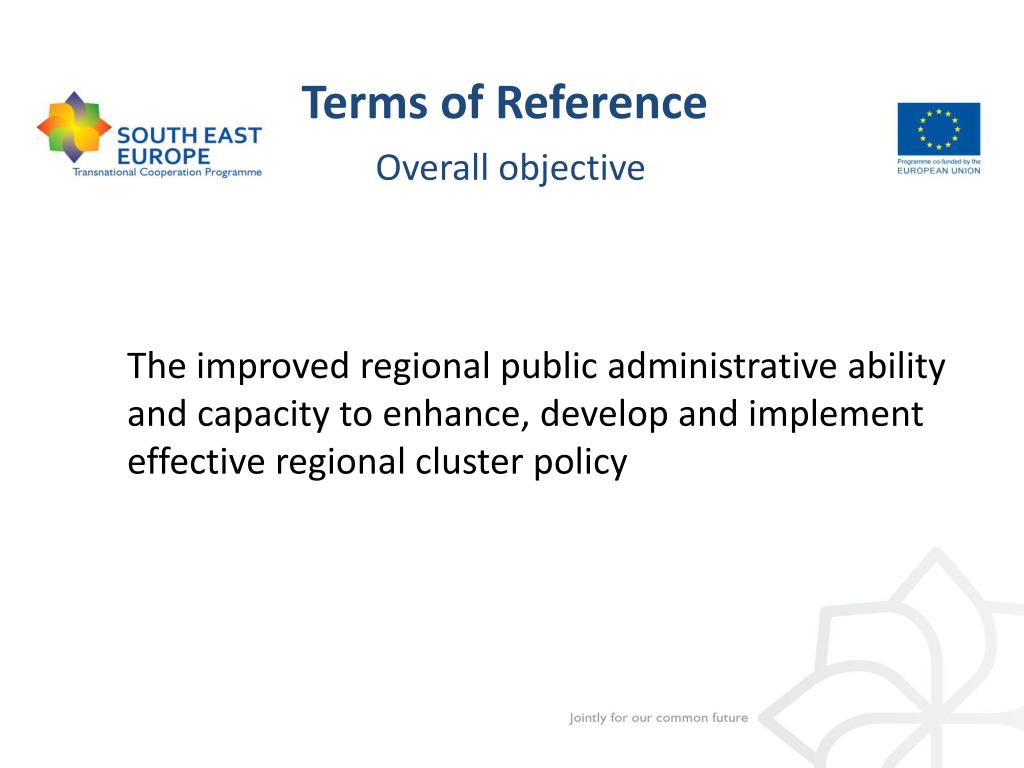 SOUTH EAST EUROPE
Transnational Cooperation Programme

Terms of Reference

Overall objective

Programme co-funded by the EUROPEAN UNION

The improved regional public administrative ability and capacity to enhance, develop and implement effective regional cluster policy

Jointly for our common future